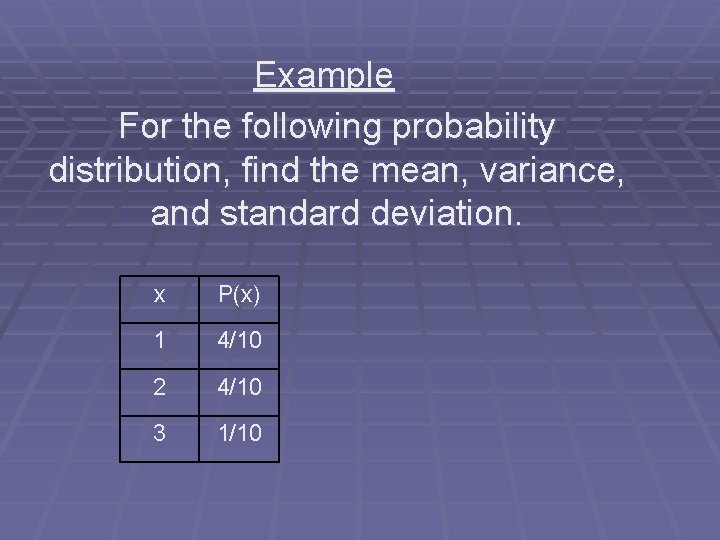 Example

For the following probability distribution, find the mean, variance, and standard deviation.

| x | P(x) |
|---|---|
| 1 | 4/10 |
| 2 | 4/10 |
| 3 | 1/10 |